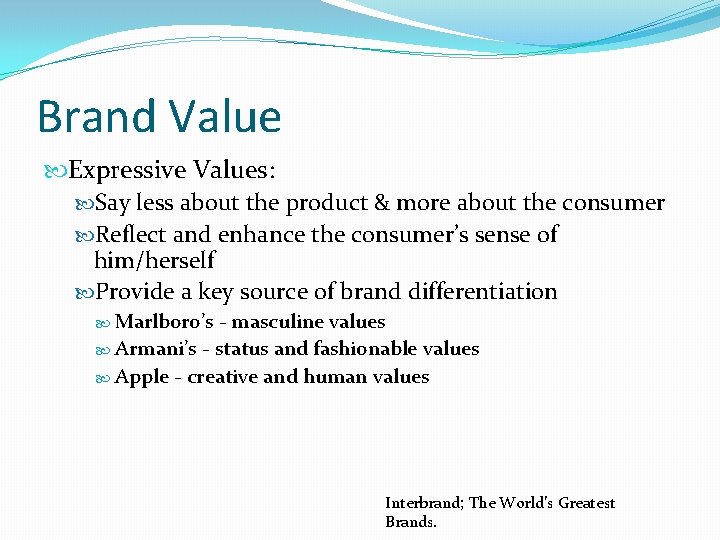 Brand Value

Expressive Values:

Say less about the product & more about the consumer

Reflect and enhance the consumer's sense of him/herself

Provide a key source of brand differentiation

Marlboro's - masculine values

Armani's - status and fashionable values

Apple - creative and human values

Interbrand; The World's Greatest Brands.